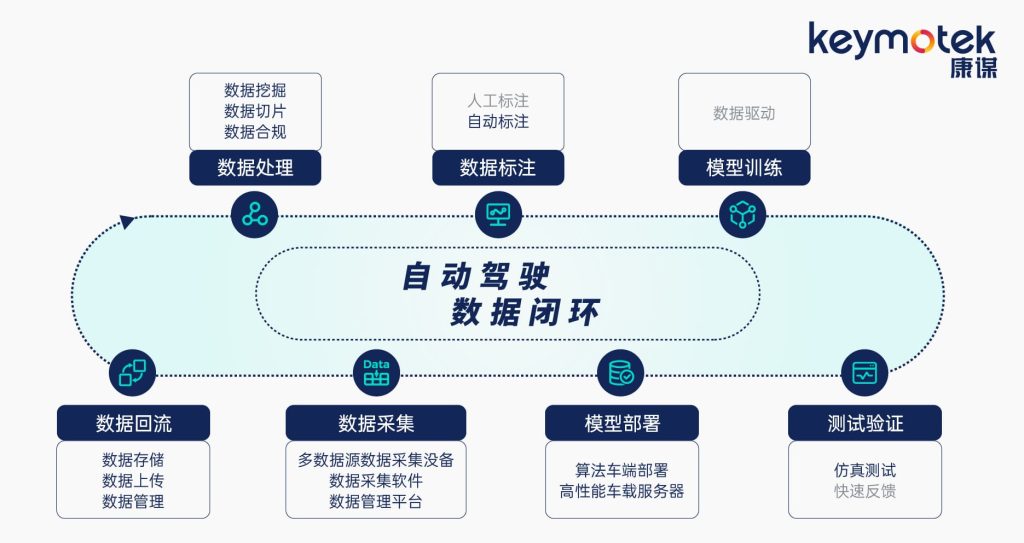 keymotek
康谋

数据挖掘
数据切片
数据合规
数据处理

人工标注
自动标注
数据标注

数据驱动
模型训练

自动驾驶
数据闭环

Data

数据回流
数据存储
数据上传
数据管理

数据采集
多数据源数据采集设备
数据采集软件
数据管理平台

模型部署
算法车端部署
高性能车载服务器

测试验证
仿真测试
快速反馈